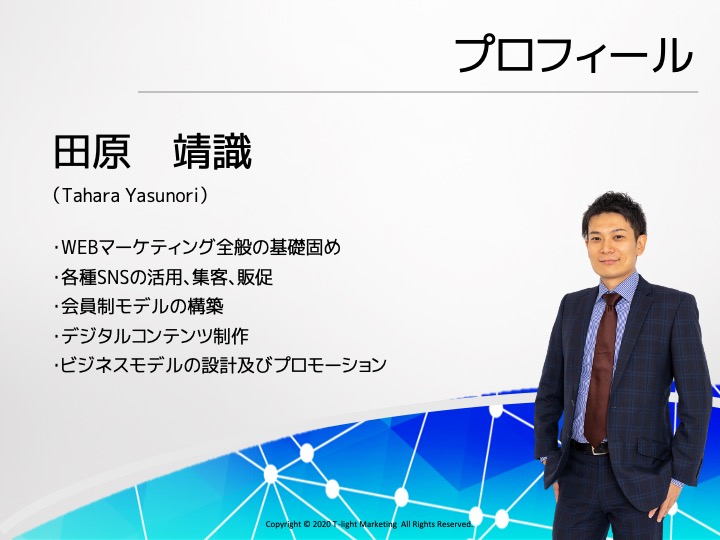 プロフィール

田原　靖識

（Tahara Yasunori）

・WEBマーケティング全般の基礎固め
・各種SNSの活用、集客、販促
・会員制モデルの構築
・デジタルコンテンツ制作
・ビジネスモデルの設計及びプロモーション

Copyright © 2020 T-light Marketing All Rights Reserved.